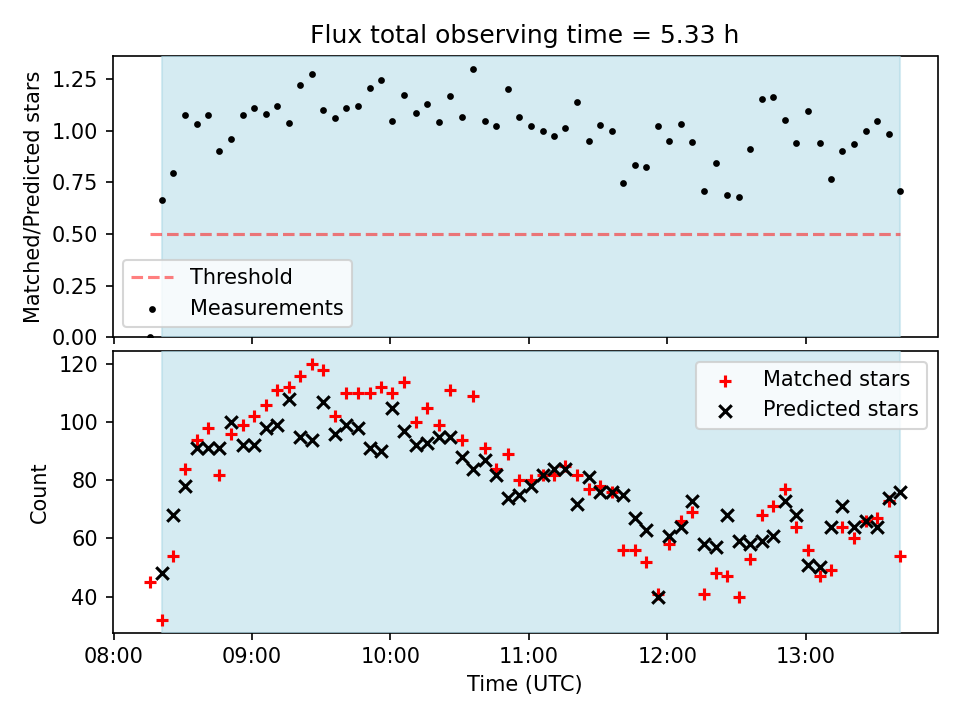 Flux total observing time = 5.33 h

Matched/Predicted stars

1.25
1.00
0.75
0.50
0.25
0.00

Threshold
Measurements

Count

120
100
80
60
40

Matched stars
Predicted stars

08:00
09:00
10:00
11:00
12:00
13:00

Time (UTC)